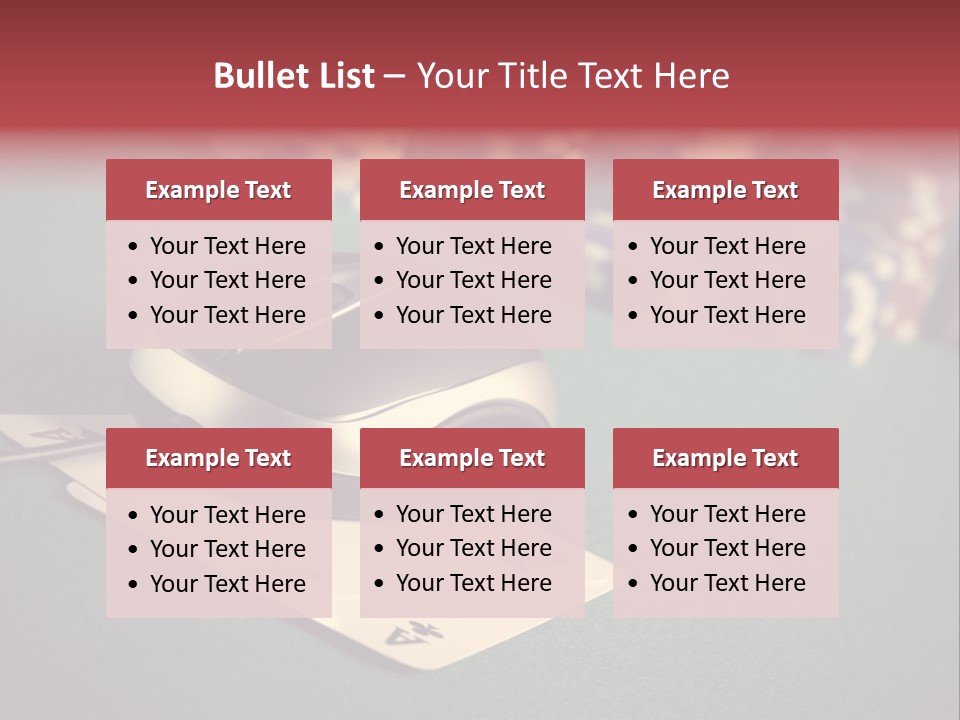 Bullet List – Your Title Text Here

Example Text
- Your Text Here
- Your Text Here
- Your Text Here

Example Text
- Your Text Here
- Your Text Here
- Your Text Here

Example Text
- Your Text Here
- Your Text Here
- Your Text Here

Example Text
- Your Text Here
- Your Text Here
- Your Text Here

Example Text
- Your Text Here
- Your Text Here
- Your Text Here

Example Text
- Your Text Here
- Your Text Here
- Your Text Here